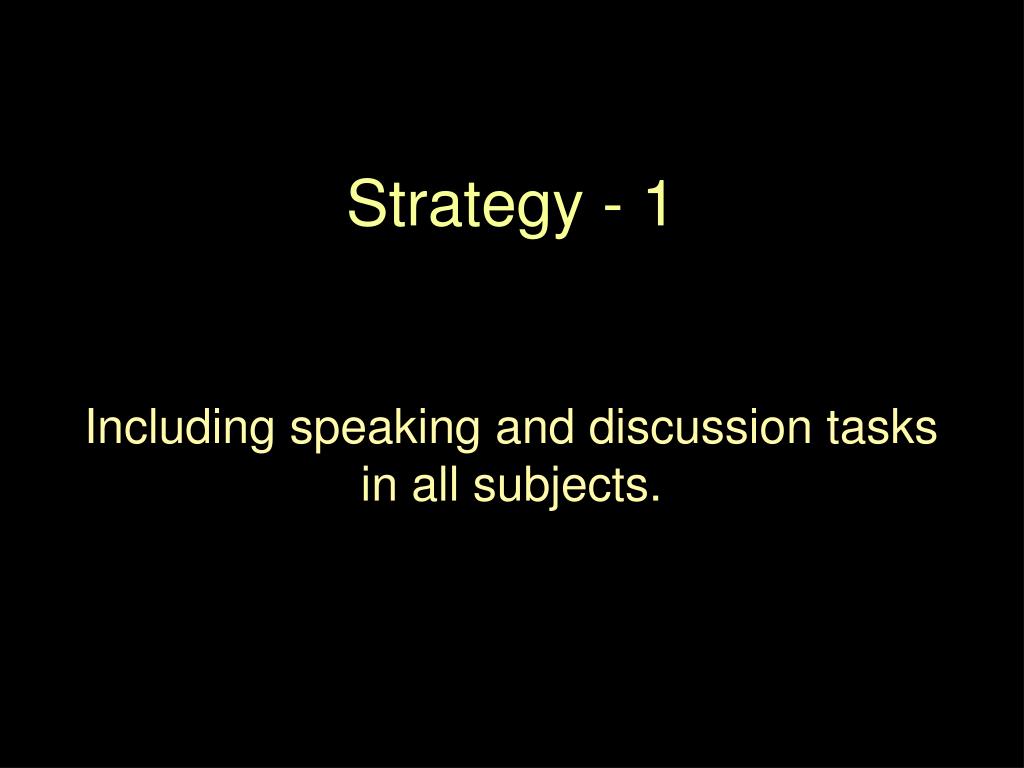 Strategy - 1

Including speaking and discussion tasks in all subjects.